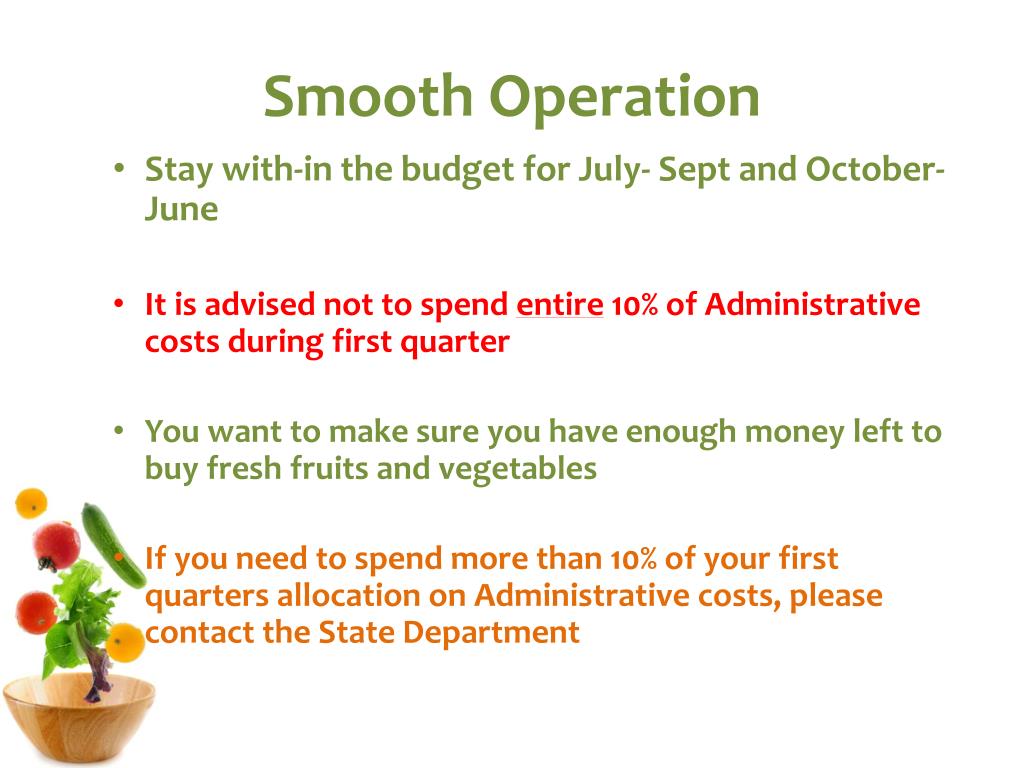 Smooth Operation

• Stay with-in the budget for July- Sept and October-June

• It is advised not to spend entire 10% of Administrative costs during first quarter

• You want to make sure you have enough money left to buy fresh fruits and vegetables

• If you need to spend more than 10% of your first quarters allocation on Administrative costs, please contact the State Department